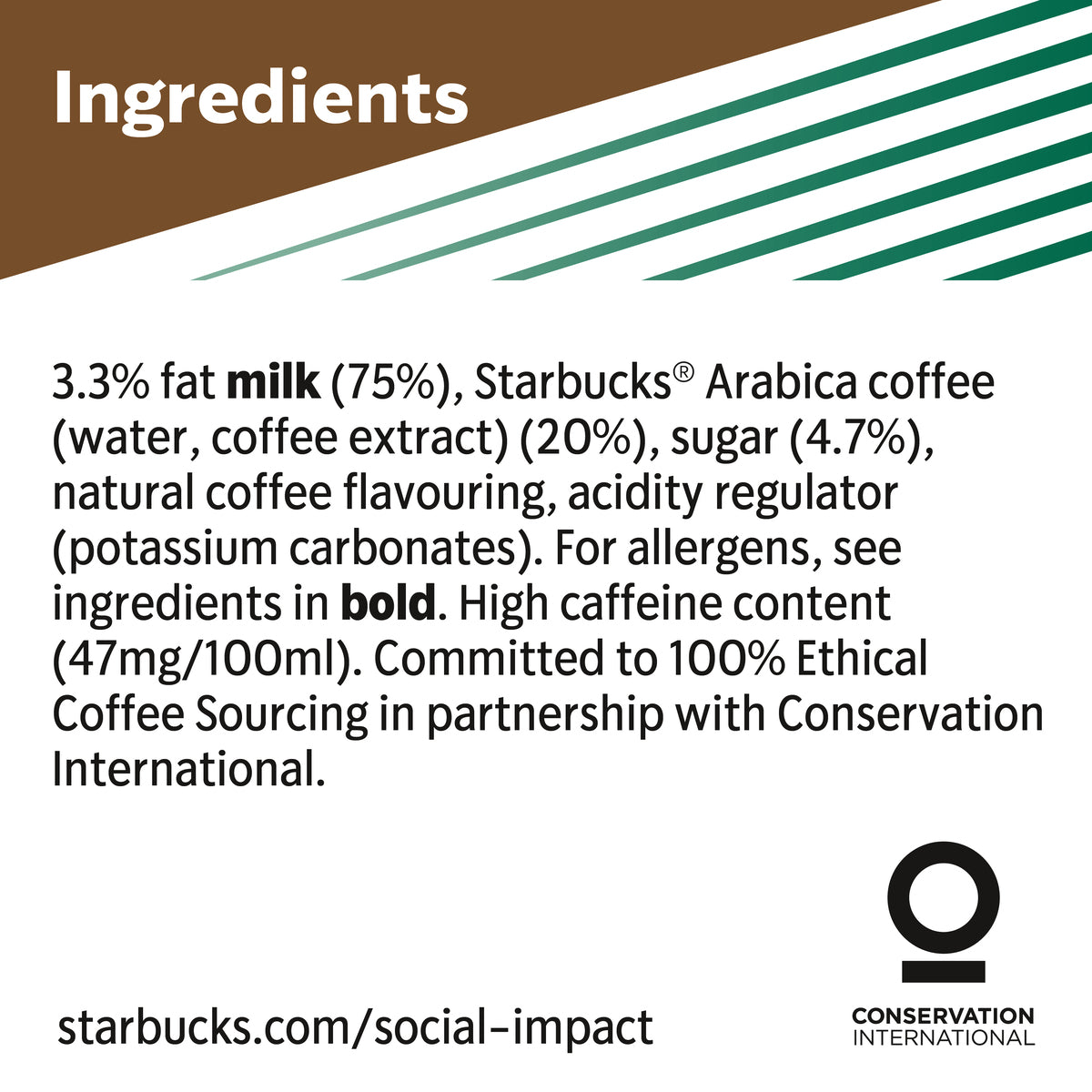 Ingredients

3.3% fat milk (75%), Starbucks® Arabica coffee (water, coffee extract) (20%), sugar (4.7%), natural coffee flavouring, acidity regulator (potassium carbonates). For allergens, see ingredients in bold. High caffeine content (47mg/100ml). Committed to 100% Ethical Coffee Sourcing in partnership with Conservation International.

starbucks.com/social-impact

CONSERVATION
INTERNATIONAL